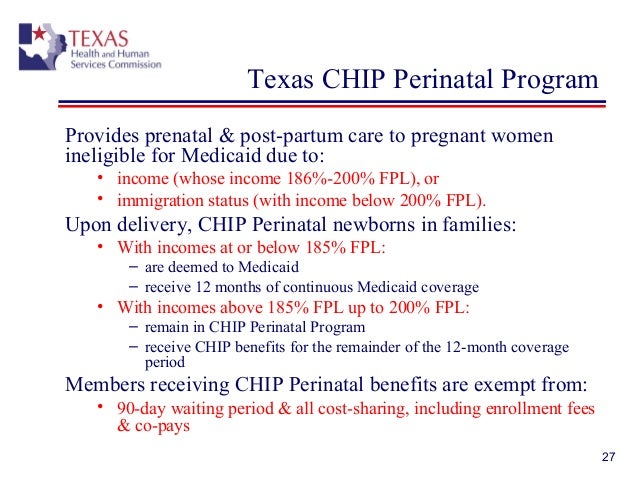 TEXAS
Health and Human
Services Commission

Texas CHIP Perinatal Program

Provides prenatal & post-partum care to pregnant women ineligible for Medicaid due to:

• income (whose income 186%-200% FPL), or
• immigration status (with income below 200% FPL).

Upon delivery, CHIP Perinatal newborns in families:

• With incomes at or below 185% FPL:
– are deemed to Medicaid
– receive 12 months of continuous Medicaid coverage
• With incomes above 185% FPL up to 200% FPL:
– remain in CHIP Perinatal Program
– receive CHIP benefits for the remainder of the 12-month coverage period

Members receiving CHIP Perinatal benefits are exempt from:

• 90-day waiting period & all cost-sharing, including enrollment fees & co-pays

27